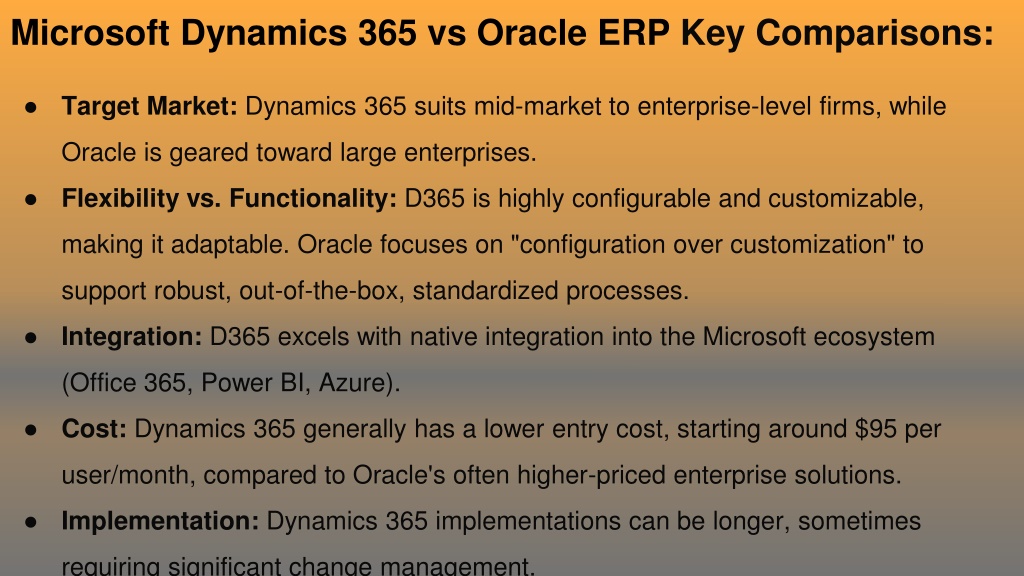 Microsoft Dynamics 365 vs Oracle ERP Key Comparisons:

• Target Market: Dynamics 365 suits mid-market to enterprise-level firms, while Oracle is geared toward large enterprises.
• Flexibility vs. Functionality: D365 is highly configurable and customizable, making it adaptable. Oracle focuses on "configuration over customization" to support robust, out-of-the-box, standardized processes.
• Integration: D365 excels with native integration into the Microsoft ecosystem (Office 365, Power BI, Azure).
• Cost: Dynamics 365 generally has a lower entry cost, starting around $95 per user/month, compared to Oracle's often higher-priced enterprise solutions.
• Implementation: Dynamics 365 implementations can be longer, sometimes requiring significant change management.